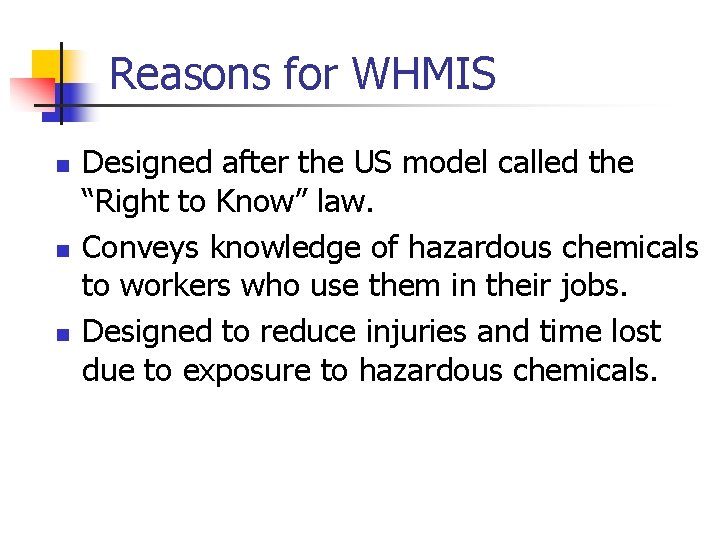 Reasons for WHMIS

- Designed after the US model called the “Right to Know” law.
- Conveys knowledge of hazardous chemicals to workers who use them in their jobs.
- Designed to reduce injuries and time lost due to exposure to hazardous chemicals.